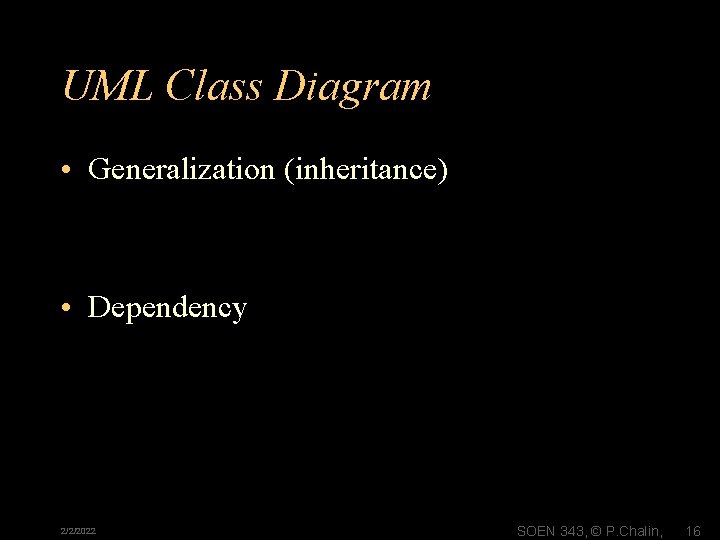 UML Class Diagram

• Generalization (inheritance)

• Dependency

2/2/2022

SOEN 343, © P.Chalin, 16